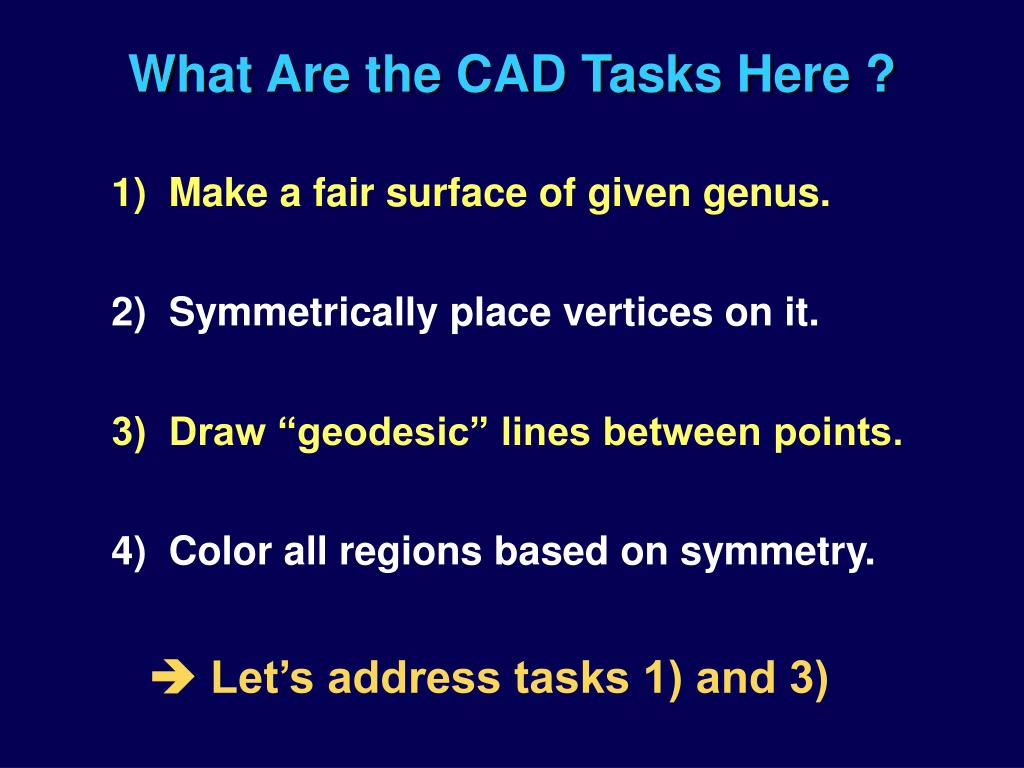 What Are the CAD Tasks Here ?

1) Make a fair surface of given genus.

2) Symmetrically place vertices on it.

3) Draw “geodesic” lines between points.

4) Color all regions based on symmetry.

➔ Let’s address tasks 1) and 3)